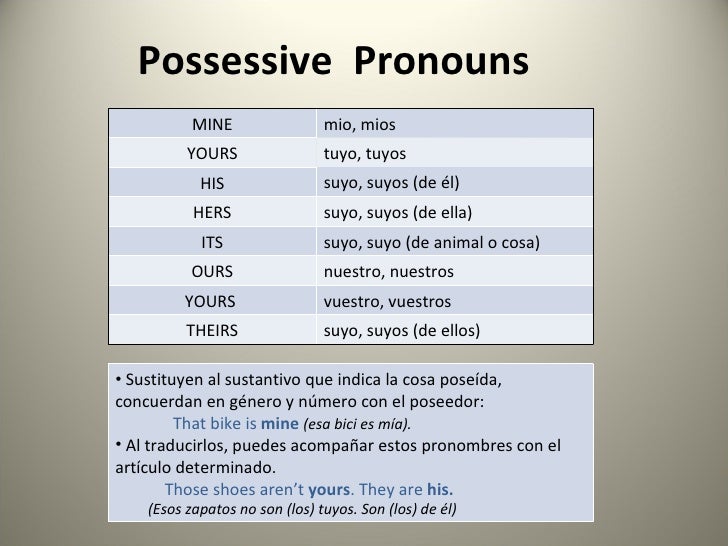 Possessive Pronouns

| MINE | mio, mios |
|---|---|
| YOURS | tuyo, tuyos |
| HIS | suyo, suyos (de él) |
| HERS | suyo, suyos (de ella) |
| ITS | suyo, suyo (de animal o cosa) |
| OURS | nuestro, nuestros |
| YOURS | vuestro, vuestros |
| THEIRS | suyo, suyos (de ellos) |

• Sustituyen al sustantivo que indica la cosa poseída, concuerdan en género y número con el poseedor:
That bike is mine (esa bici es mía).
• Al traducirlos, puedes acompañar estos pronombres con el artículo determinado.
Those shoes aren't yours. They are his.
(Esos zapatos no son (los) tuyos. Son (los) de él)